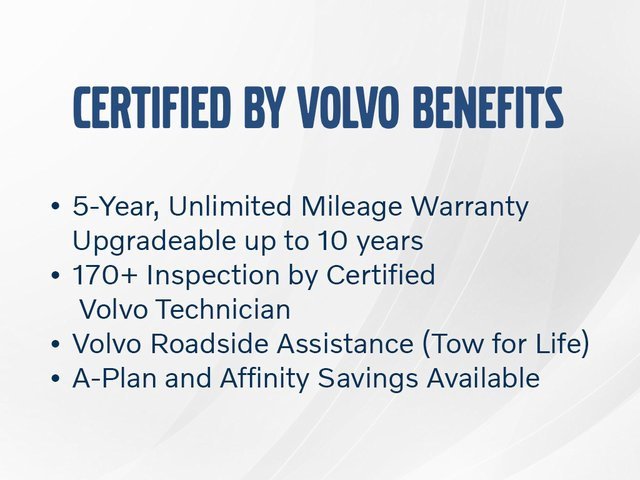 CERTIFIED BY VOLVO BENEFITS

• 5-Year, Unlimited Mileage Warranty Upgradeable up to 10 years
• 170+ Inspection by Certified Volvo Technician
• Volvo Roadside Assistance (Tow for Life)
• A-Plan and Affinity Savings Available